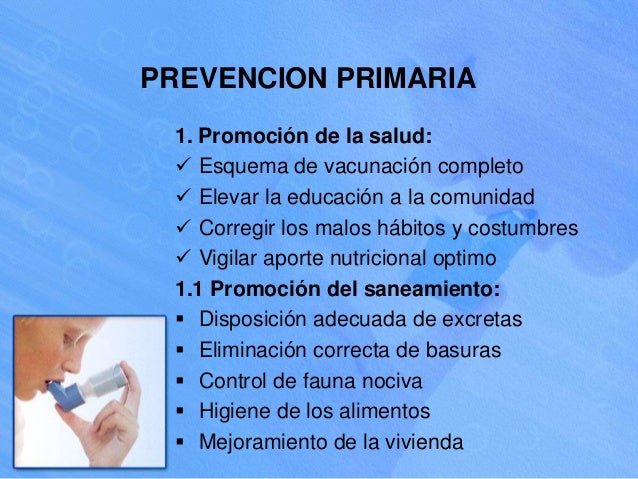 PREVENCION PRIMARIA

1. Promoción de la salud:
✓ Esquema de vacunación completo
✓ Elevar la educación a la comunidad
✓ Corregir los malos hábitos y costumbres
✓ Vigilar aporte nutricional optimo

1.1 Promoción del saneamiento:
▪ Disposición adecuada de excretas
▪ Eliminación correcta de basuras
▪ Control de fauna nociva
▪ Higiene de los alimentos
▪ Mejoramiento de la vivienda